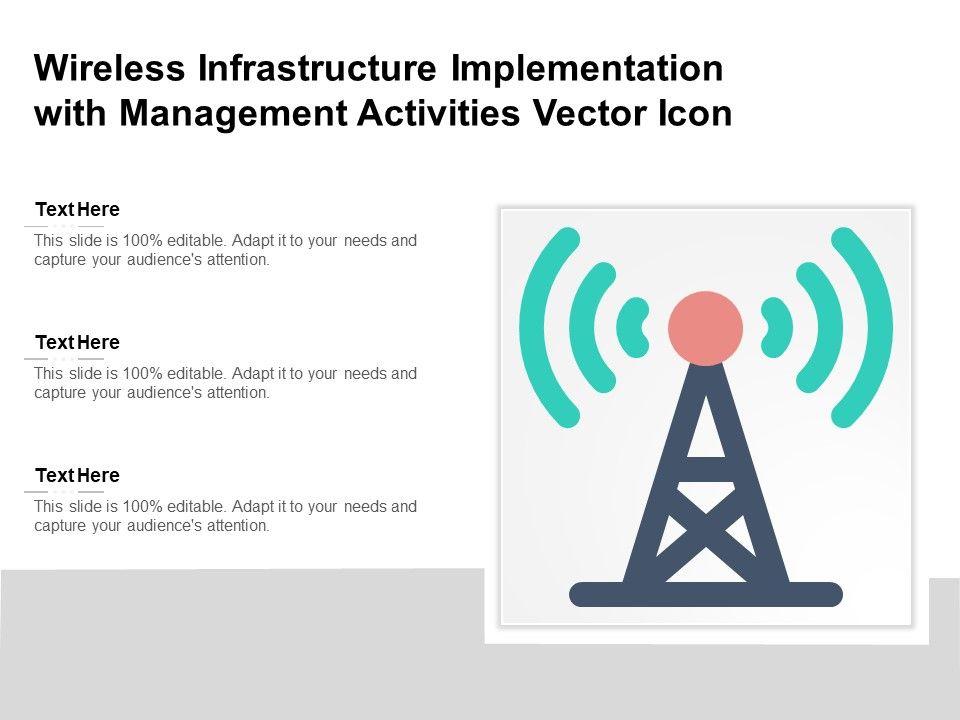 Wireless Infrastructure Implementation with Management Activities Vector Icon

Text Here
This slide is 100% editable. Adapt it to your needs and capture your audience's attention.

Text Here
This slide is 100% editable. Adapt it to your needs and capture your audience's attention.

Text Here
This slide is 100% editable. Adapt it to your needs and capture your audience's attention.